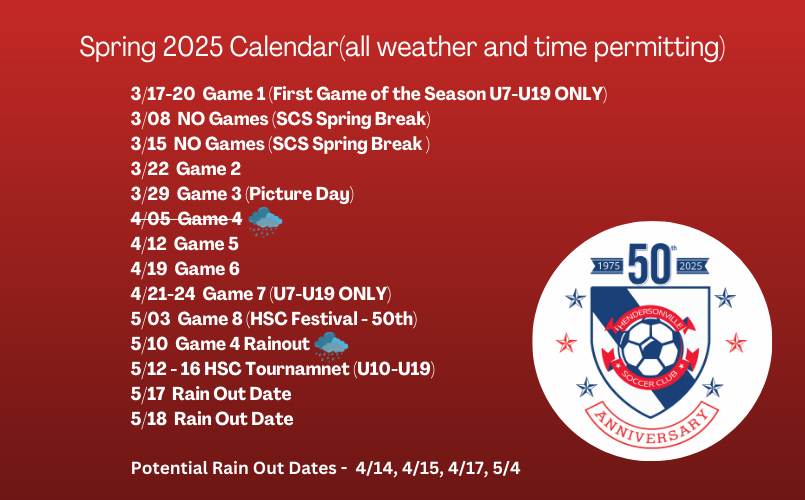 Spring 2025 Calendar(all weather and time permitting)

3/17-20 Game 1 (First Game of the Season U7-U19 ONLY)
3/08 NO Games (SCS Spring Break)
3/15 NO Games (SCS Spring Break )
3/22 Game 2
3/29 Game 3 (Picture Day)
4/05 Game 4
4/12 Game 5
4/19 Game 6
4/21-24 Game 7 (U7-U19 ONLY)
5/03 Game 8 (HSC Festival - 50th)
5/10 Game 4 Rainout
5/12 - 16 HSC Tournamnet (U10-U19)
5/17 Rain Out Date
5/18 Rain Out Date

Potential Rain Out Dates - 4/14, 4/15, 4/17, 5/4

1975 50th 2025
HENDERSONVILLE
SOCCER CLUB
ANNIVERSARY